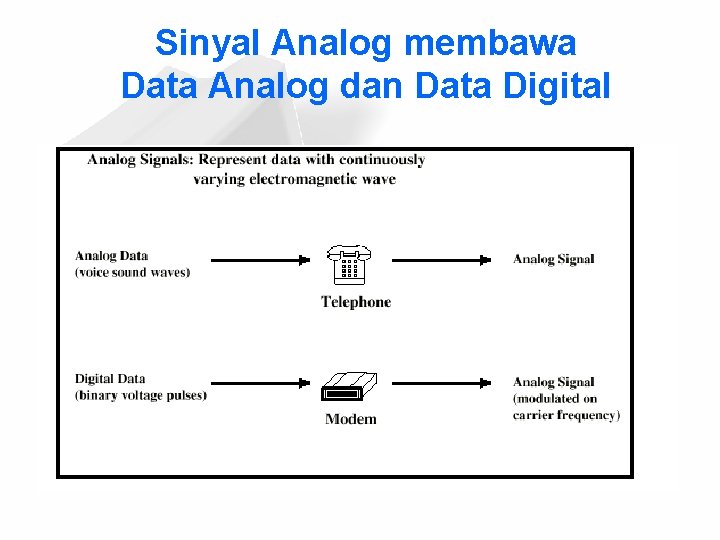 Sinyal Analog membawa
Data Analog dan Data Digital

Analog Signals: Represent data with continuously varying electromagnetic wave

Analog Data
(voice sound waves)

Telephone

Analog Signal

Digital Data
(binary voltage pulses)

Modem

Analog Signal
(modulated on carrier frequency)